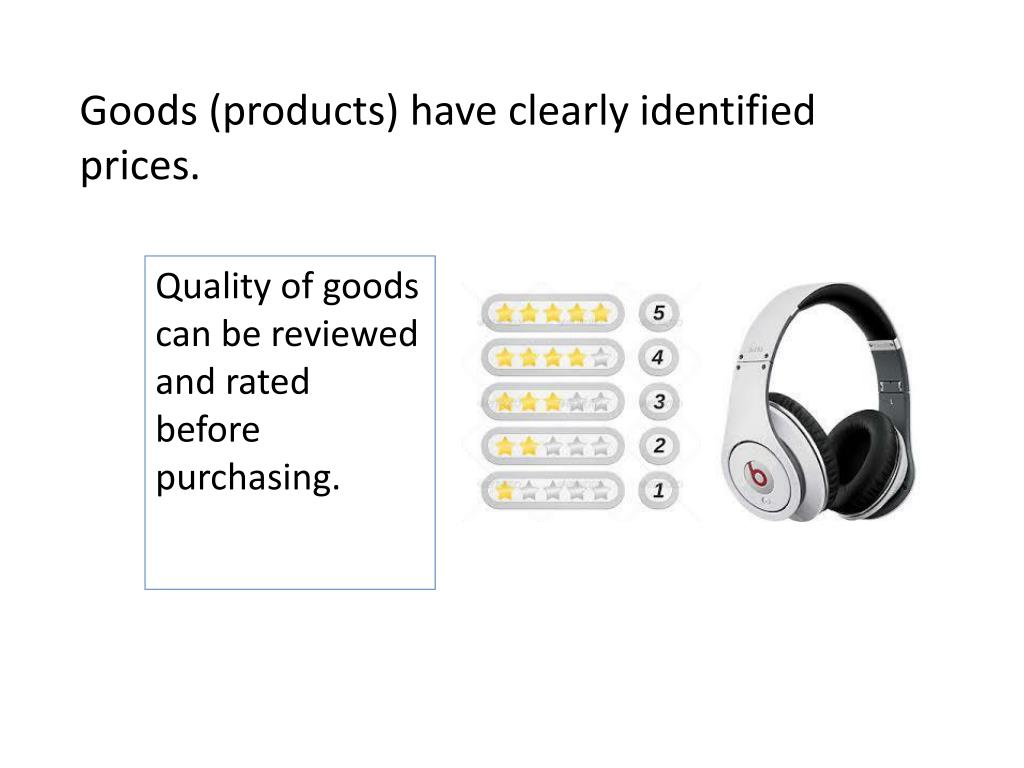 Goods (products) have clearly identified prices.

Quality of goods can be reviewed and rated before purchasing.

5
4
3
2
1

b